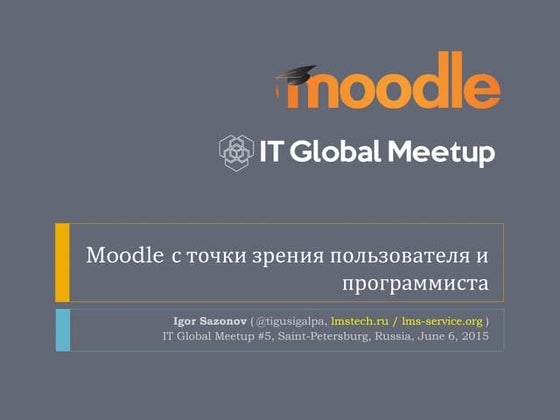 moodle

IT Global Meetup

Moodle с точки зрения пользователя и программиста

Igor Sazonov ( @tigusigalpa, lmstech.ru / lms-service.org )
IT Global Meetup #5, Saint-Petersburg, Russia, June 6, 2015